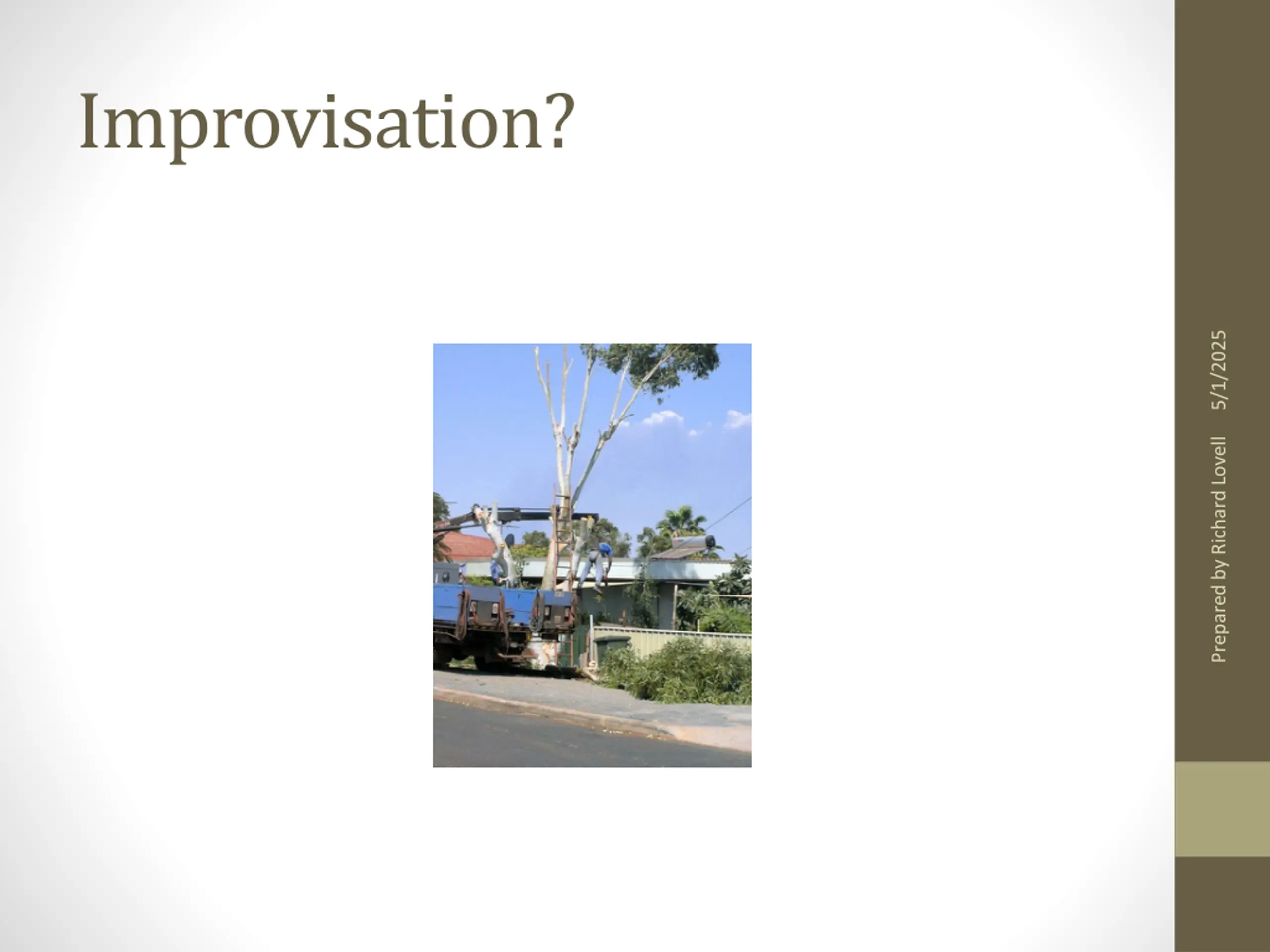 Improvisation?

Prepared by Richard Lovell    5/1/2025